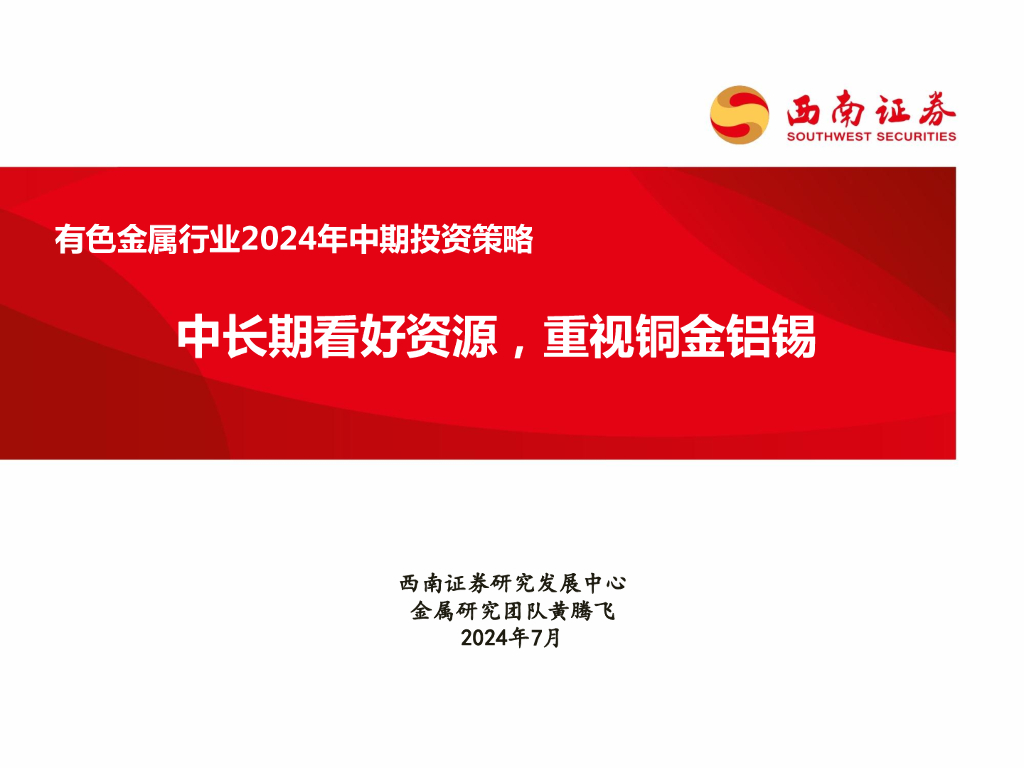 西南证券
SOUTHWEST SECURITIES

有色金属行业2024年中期投资策略

中长期看好资源，重视铜金铝锡

西南证券研究发展中心
金属研究团队黄腾飞
2024年7月